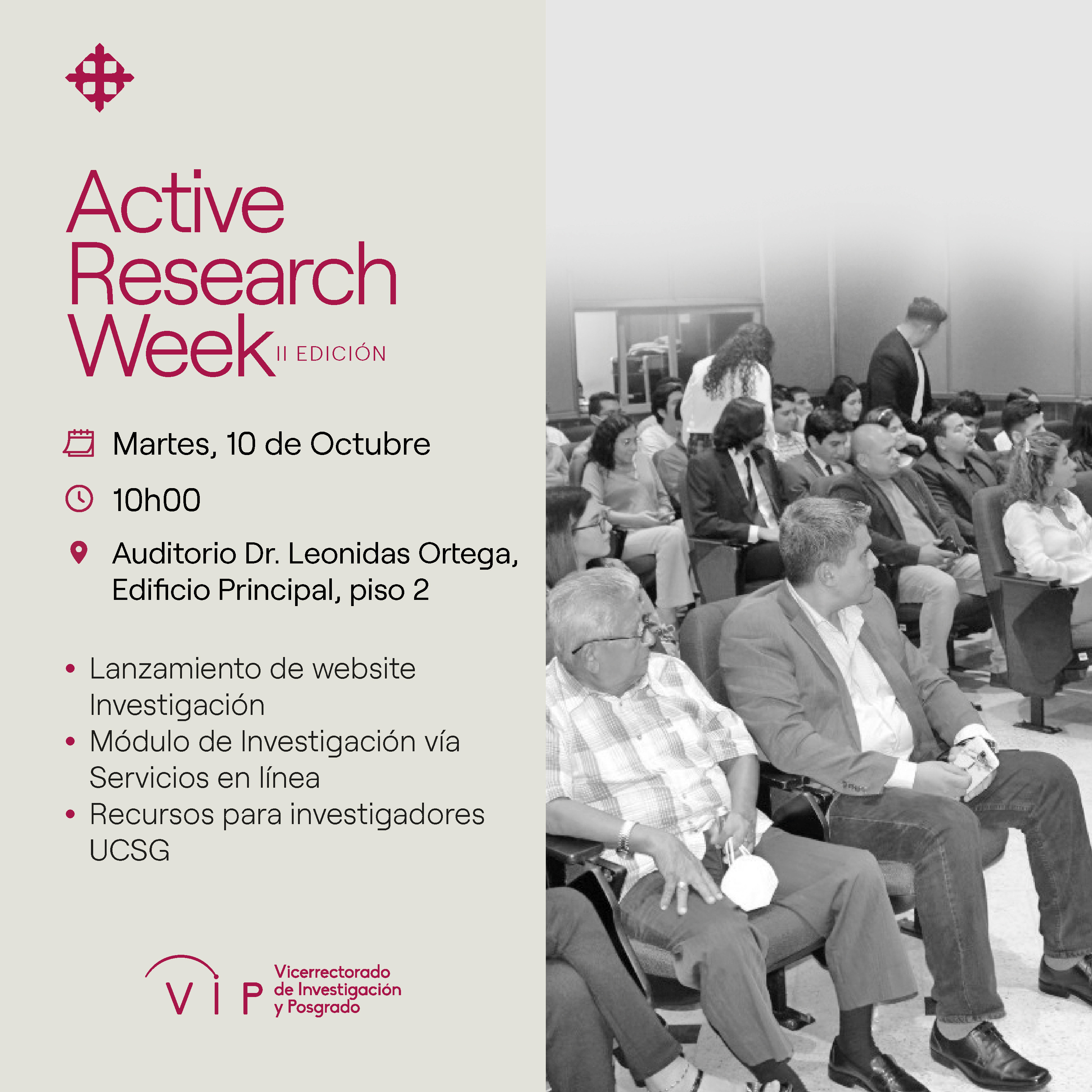 Active Research Week II EDICIÓN

Martes, 10 de Octubre

10h00

Auditorio Dr. Leonidas Ortega, Edificio Principal, piso 2

• Lanzamiento de website Investigación
• Módulo de Investigación vía Servicios en línea
• Recursos para investigadores UCSG

VIP Vicerrectorado de Investigación y Posgrado